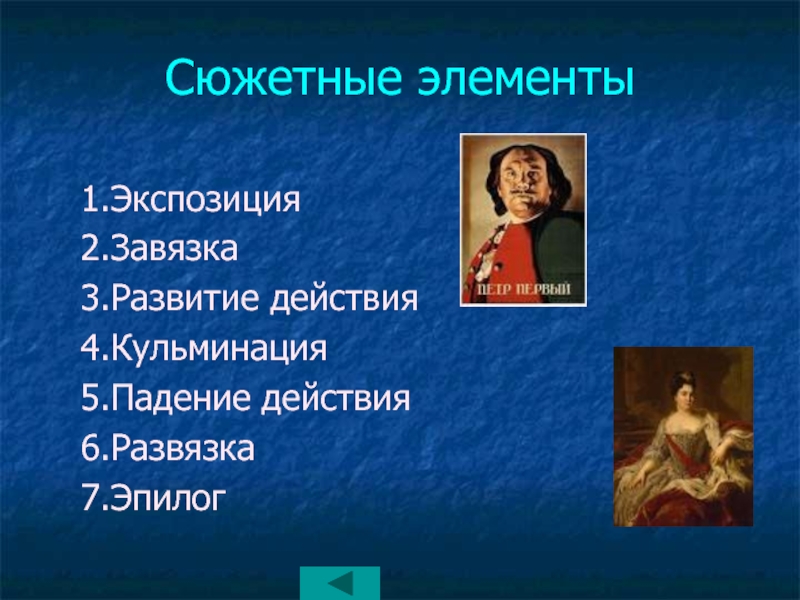 Сюжетные элементы

1.Экспозиция
2.Завязка
3.Развитие действия
4.Кульминация
5.Падение действия
6.Развязка
7.Эпилог

ПЕТР ПЕРВЫЙ